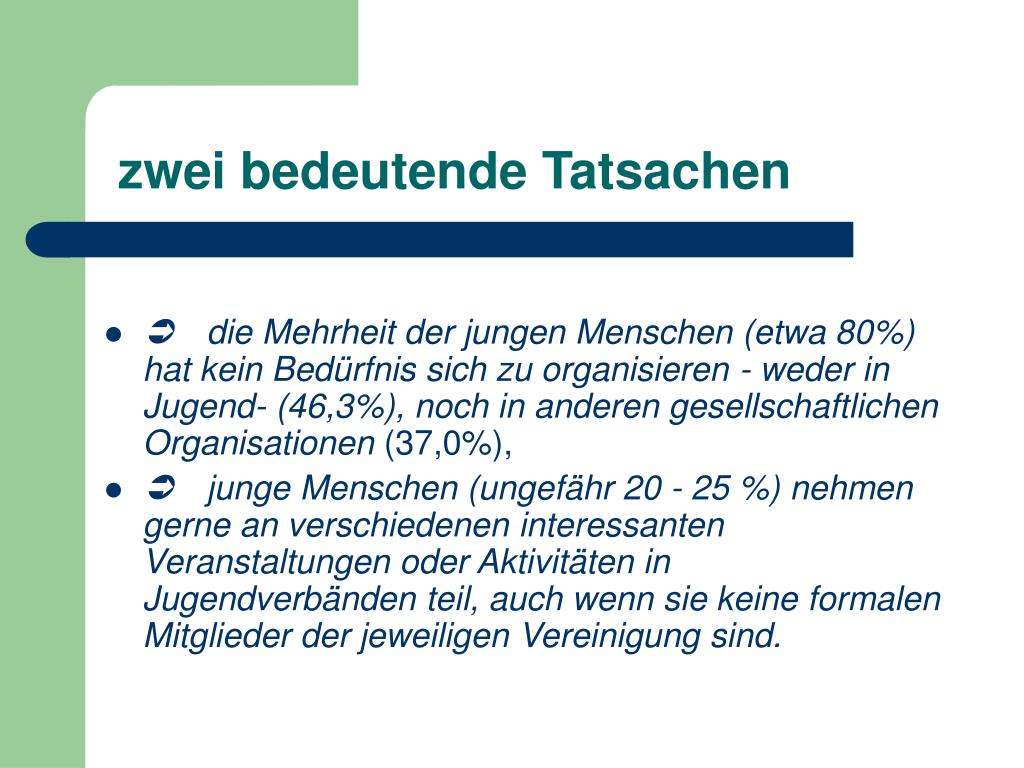 zwei bedeutende Tatsachen

- ➲ die Mehrheit der jungen Menschen (etwa 80%) hat kein Bedürfnis sich zu organisieren - weder in Jugend- (46,3%), noch in anderen gesellschaftlichen Organisationen (37,0%),
- ➲ junge Menschen (ungefähr 20 - 25 %) nehmen gerne an verschiedenen interessanten Veranstaltungen oder Aktivitäten in Jugendverbänden teil, auch wenn sie keine formalen Mitglieder der jeweiligen Vereinigung sind.